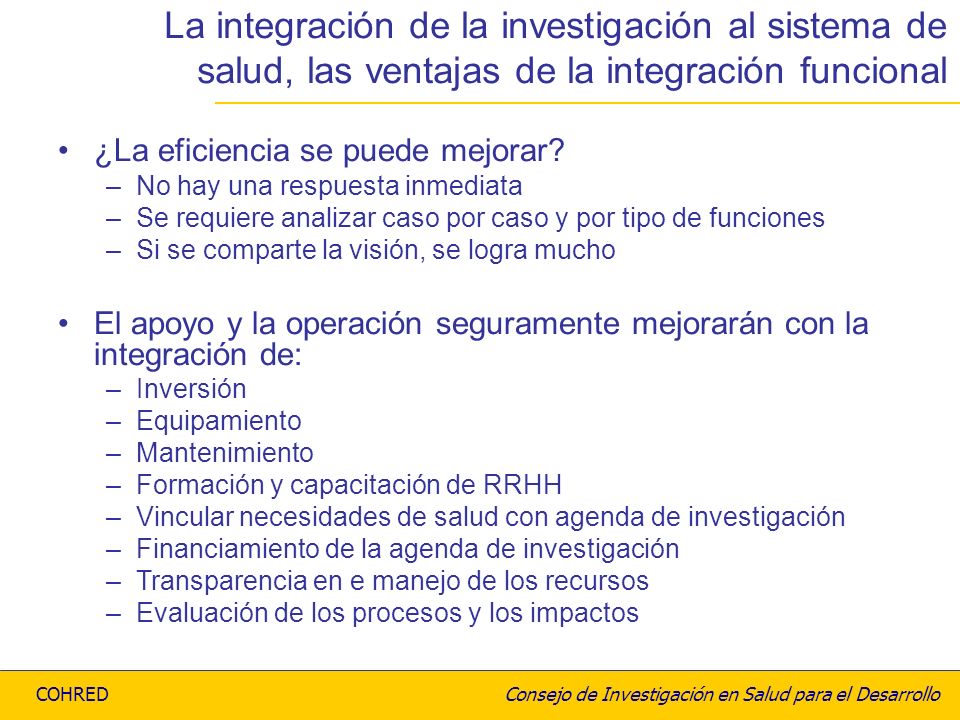 La integración de la investigación al sistema de salud, las ventajas de la integración funcional

• ¿La eficiencia se puede mejorar?
– No hay una respuesta inmediata
– Se requiere analizar caso por caso y por tipo de funciones
– Si se comparte la visión, se logra mucho

• El apoyo y la operación seguramente mejorarán con la integración de:
– Inversión
– Equipamiento
– Mantenimiento
– Formación y capacitación de RRHH
– Vincular necesidades de salud con agenda de investigación
– Financiamiento de la agenda de investigación
– Transparencia en e manejo de los recursos
– Evaluación de los procesos y los impactos

COHRED

Consejo de Investigación en Salud para el Desarrollo